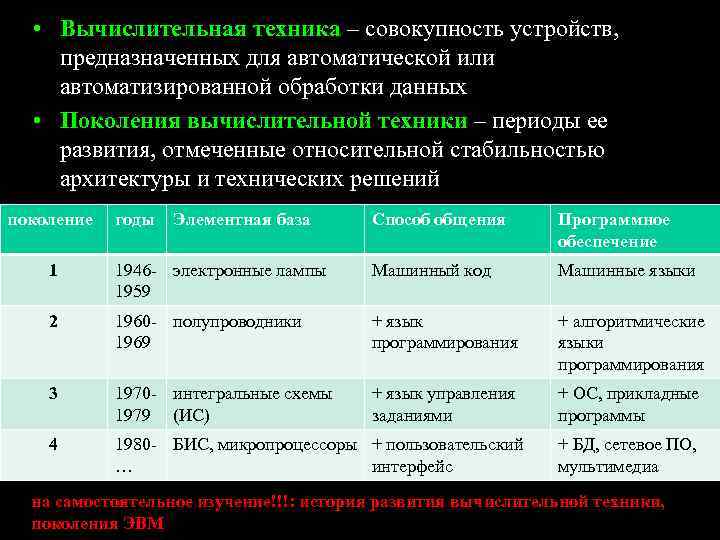 • Вычислительная техника – совокупность устройств, предназначенных для автоматической или автоматизированной обработки данных

• Поколения вычислительной техники – периоды ее развития, отмеченные относительной стабильностью архитектуры и технических решений

| поколение | годы | Элементная база | Способ общения | Программное обеспечение |
|---|---|---|---|---|
| 1 | 1946-1959 | электронные лампы | Машинный код | Машинные языки |
| 2 | 1960-1969 | полупроводники | + язык программирования | + алгоритмические языки программирования |
| 3 | 1970-1979 | интегральные схемы (ИС) | + язык управления заданиями | + ОС, прикладные программы |
| 4 | 1980-… | БИС, микропроцессоры | + пользовательский интерфейс | + БД, сетевое ПО, мультимедиа |

на самостоятельное изучение!!!: история развития вычислительной техники, поколения ЭВМ